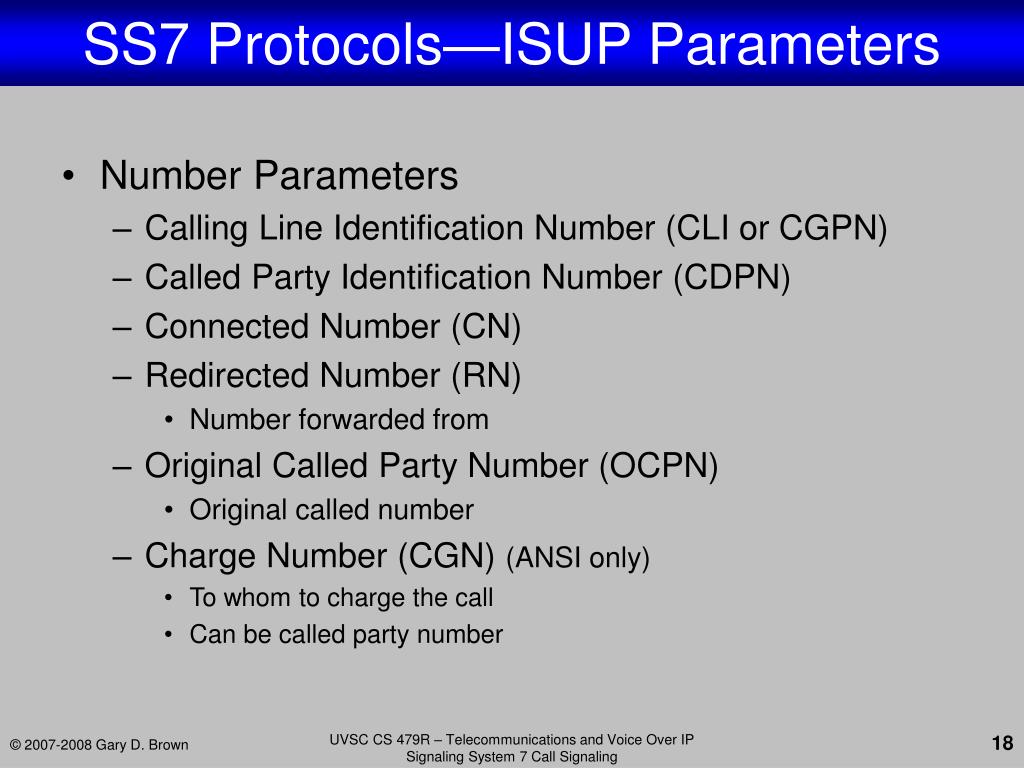 SS7 Protocols—ISUP Parameters

• Number Parameters
– Calling Line Identification Number (CLI or CGPN)
– Called Party Identification Number (CDPN)
– Connected Number (CN)
– Redirected Number (RN)
• Number forwarded from
– Original Called Party Number (OCPN)
• Original called number
– Charge Number (CGN) (ANSI only)
• To whom to charge the call
• Can be called party number

© 2007-2008 Gary D. Brown

UVSC CS 479R – Telecommunications and Voice Over IP
Signaling System 7 Call Signaling

18